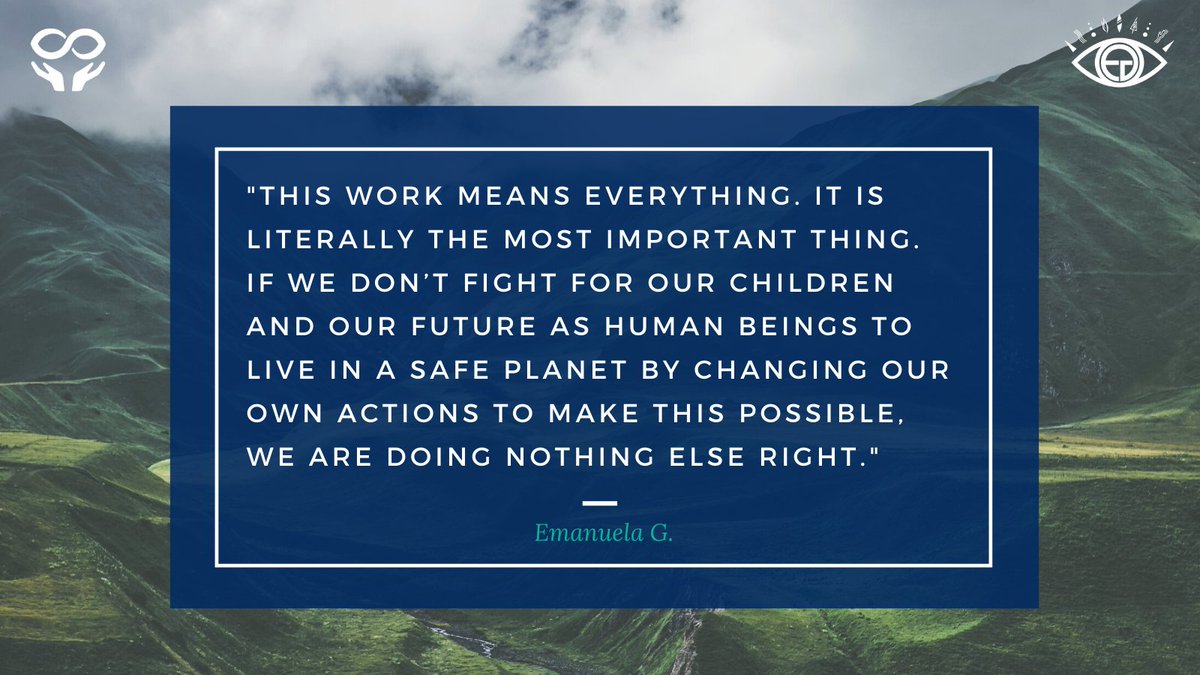 "THIS WORK MEANS EVERYTHING. IT IS LITERALLY THE MOST IMPORTANT THING. IF WE DON'T FIGHT FOR OUR CHILDREN AND OUR FUTURE AS HUMAN BEINGS TO LIVE IN A SAFE PLANET BY CHANGING OUR OWN ACTIONS TO MAKE THIS POSSIBLE, WE ARE DOING NOTHING ELSE RIGHT."

Emanuela G.